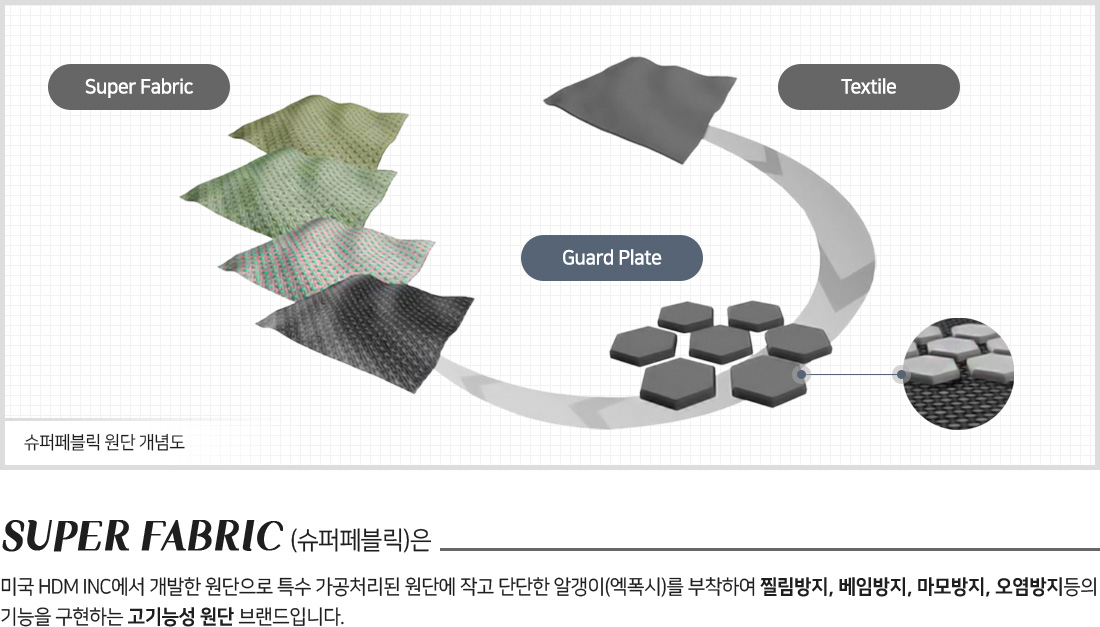 Super Fabric

Textile

Guard Plate

슈퍼페블릭 원단 개념도

SUPER FABRIC (슈퍼페블릭)은

미국 HDM INC에서 개발한 원단으로 특수 가공처리된 원단에 작고 단단한 알갱이(엑폭시)를 부착하여 찔림방지, 베임방지, 마모방지, 오염방지등의 기능을 구현하는 고기능성 원단 브랜드입니다.